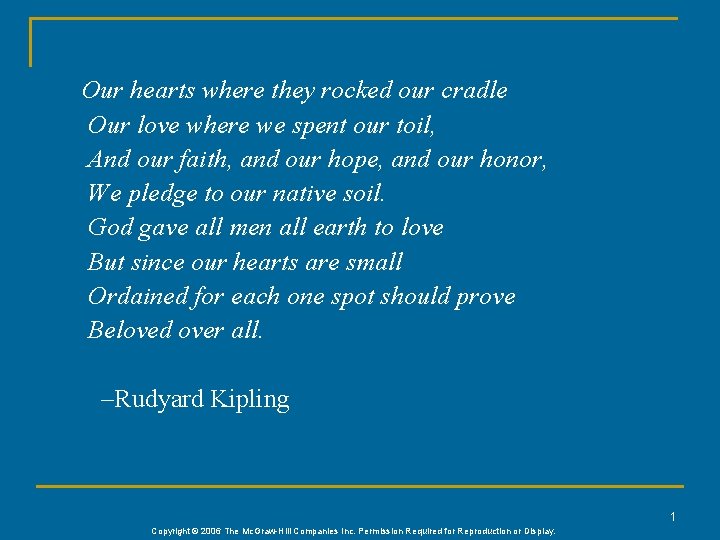 Our hearts where they rocked our cradle
Our love where we spent our toil,
And our faith, and our hope, and our honor,
We pledge to our native soil.
God gave all men all earth to love
But since our hearts are small
Ordained for each one spot should prove
Beloved over all.

–Rudyard Kipling

1

Copyright © 2006 The McGraw-Hill Companies Inc. Permission Required for Reproduction or Display.